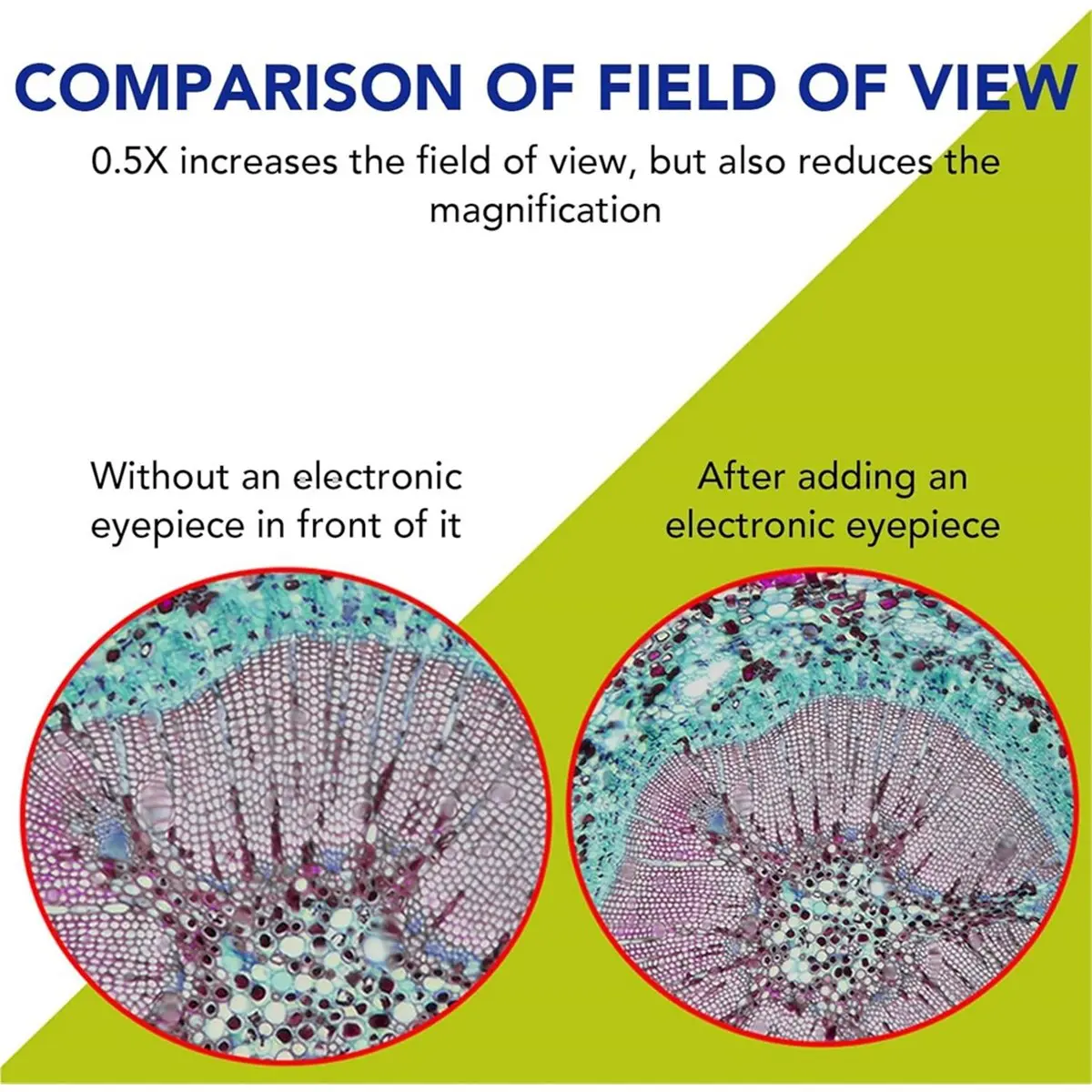 COMPARISON OF FIELD OF VIEW

0.5X increases the field of view, but also reduces the magnification

Without an electronic eyepiece in front of it

After adding an electronic eyepiece